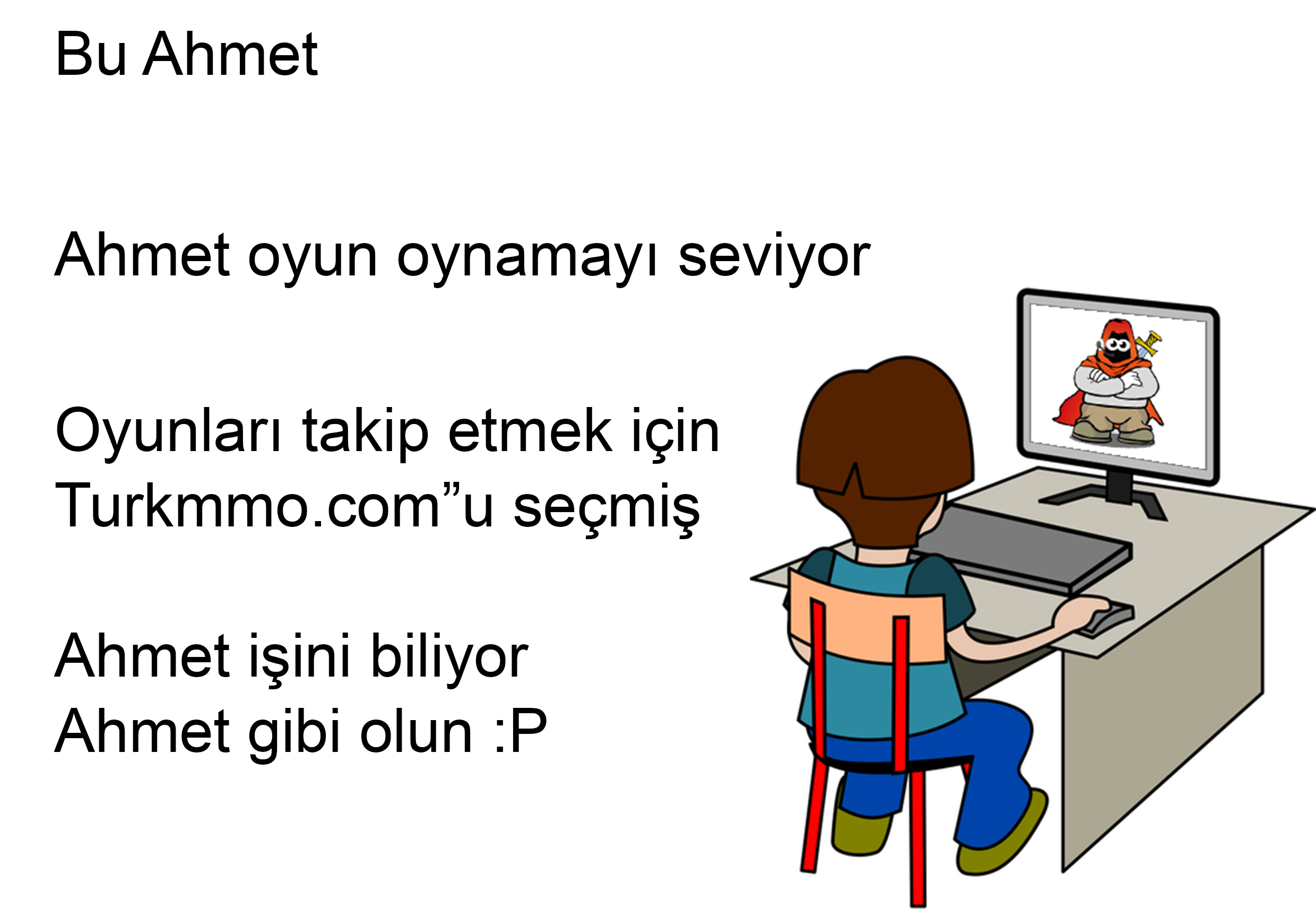 Bu Ahmet

Ahmet oyun oynamayı seviyor

Oyunları takip etmek için Turkmmo.com”u seçmiş

Ahmet işini biliyor
Ahmet gibi olun :P